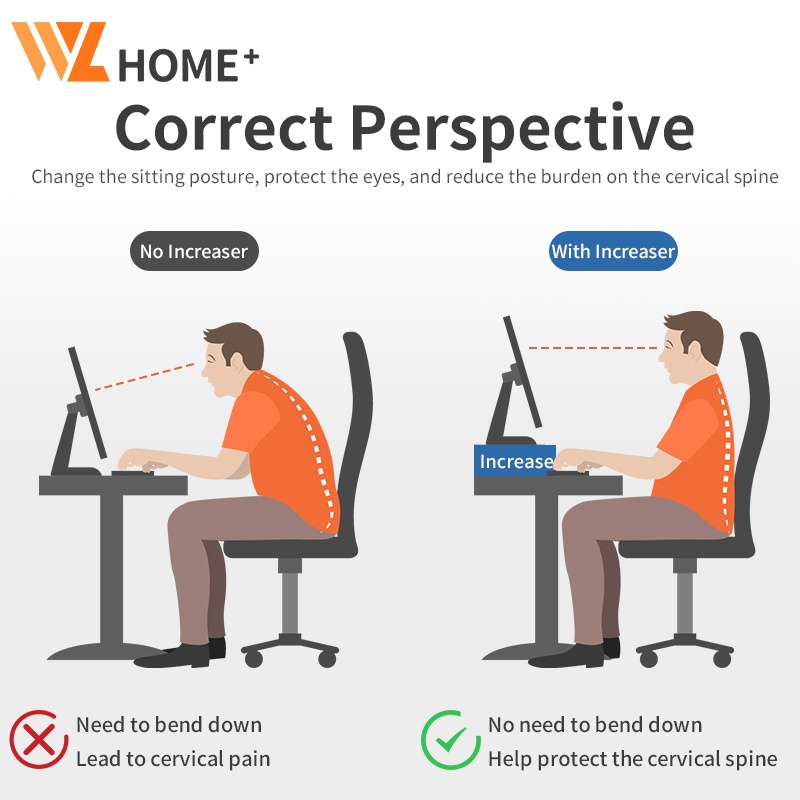 WL HOME⁺

Correct Perspective

Change the sitting posture, protect the eyes, and reduce the burden on the cervical spine

No Increaser

With Increaser

Increase

Need to bend down
Lead to cervical pain

No need to bend down
Help protect the cervical spine